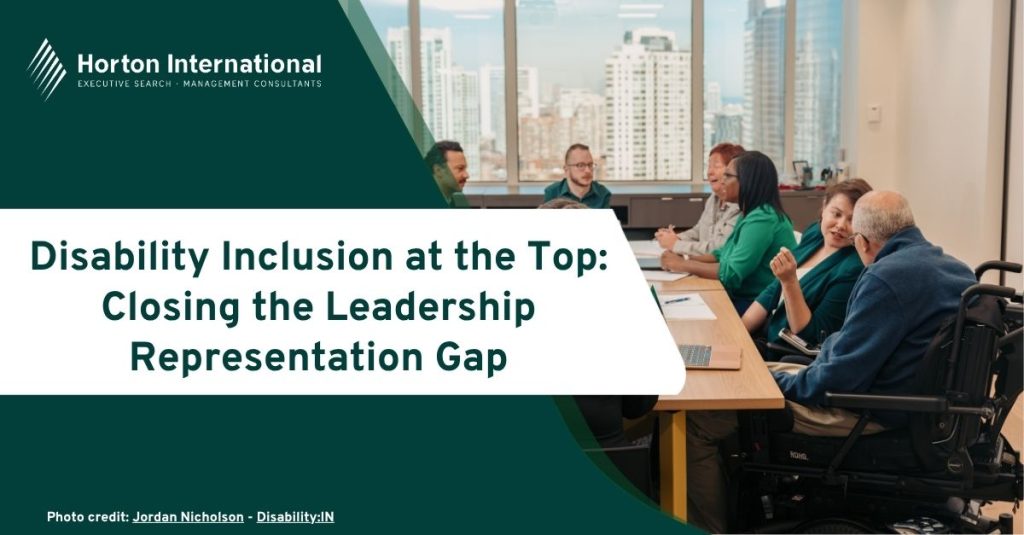 Horton International
EXECUTIVE SEARCH · MANAGEMENT CONSULTANTS

Disability Inclusion at the Top: Closing the Leadership Representation Gap

Photo credit: Jordan Nicholson - Disability:IN